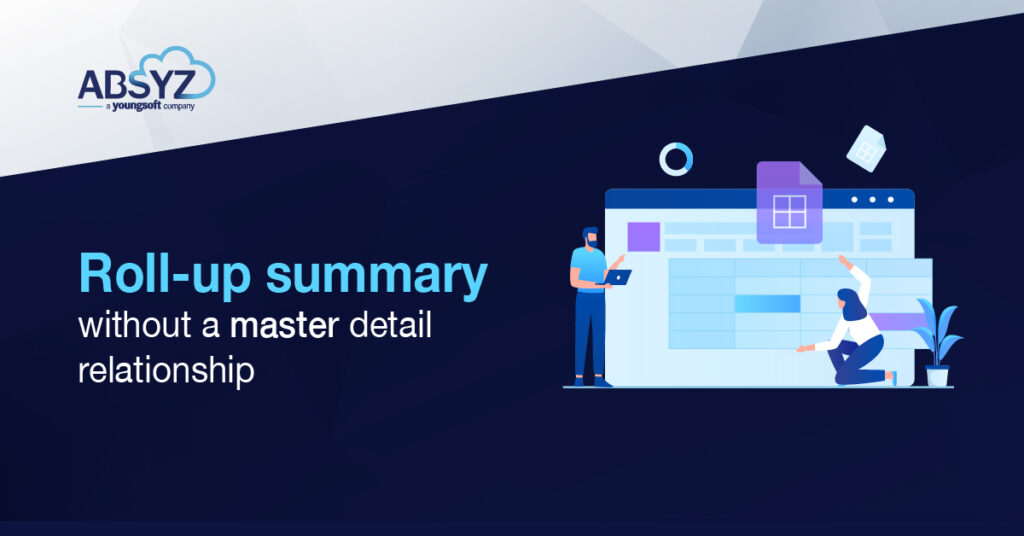 ABSYZ
a youngsoft company

Roll-up summary
without a master detail relationship